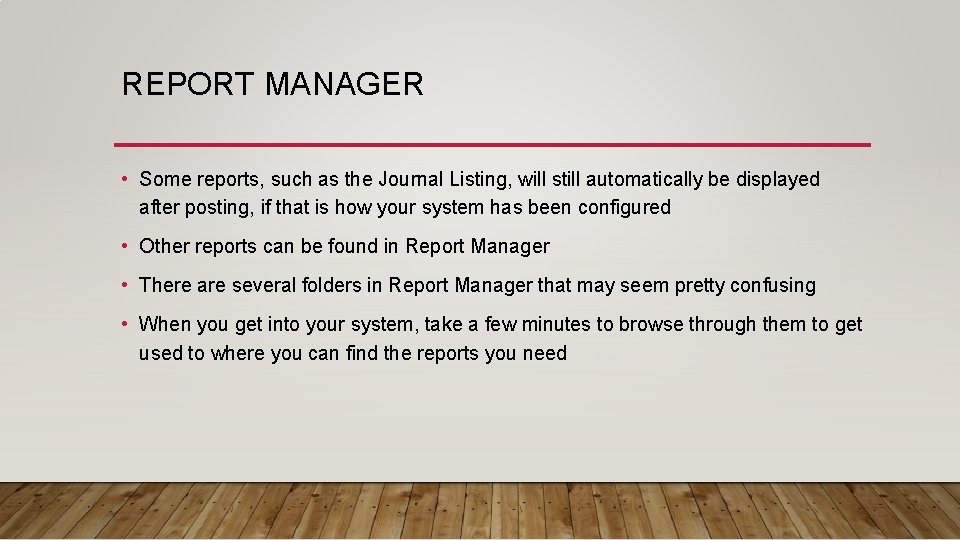 REPORT MANAGER

• Some reports, such as the Journal Listing, will still automatically be displayed after posting, if that is how your system has been configured

• Other reports can be found in Report Manager

• There are several folders in Report Manager that may seem pretty confusing

• When you get into your system, take a few minutes to browse through them to get used to where you can find the reports you need